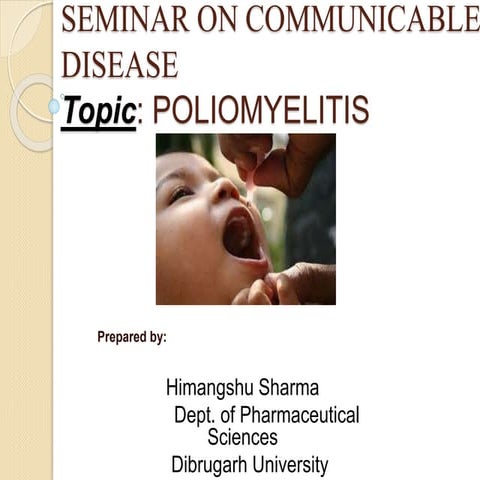 SEMINAR ON COMMUNICABLE DISEASE

Topic: POLIOMYELITIS

Prepared by:

Himangshu Sharma
Dept. of Pharmaceutical Sciences
Dibrugarh University